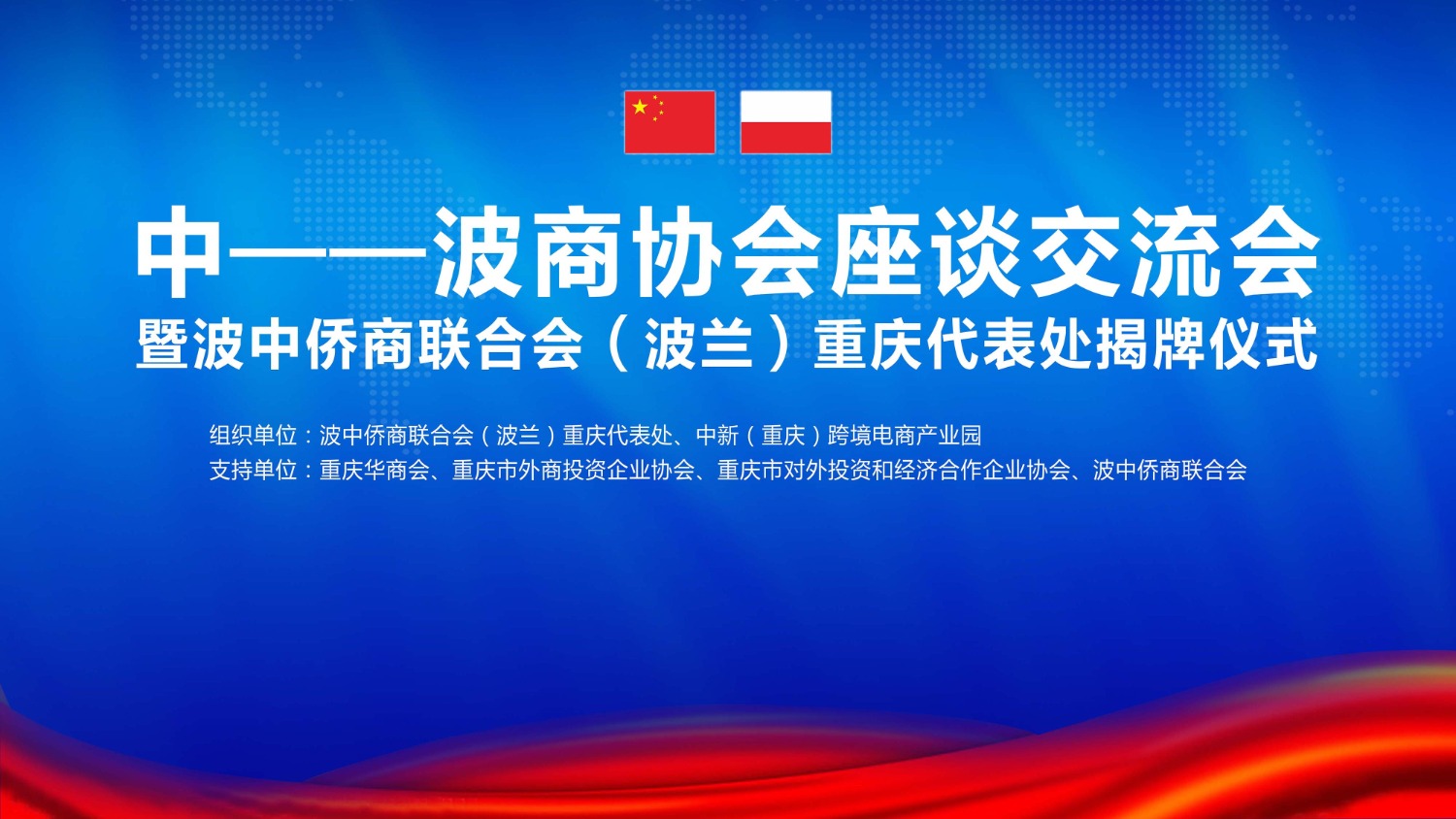 中——波商协会座谈交流会
暨波中侨商联合会（波兰）重庆代表处揭牌仪式

组织单位：波中侨商联合会（波兰）重庆代表处、中新（重庆）跨境电商产业园
支持单位：重庆华商会、重庆市外商投资企业协会、重庆市对外投资和经济合作企业协会、波中侨商联合会